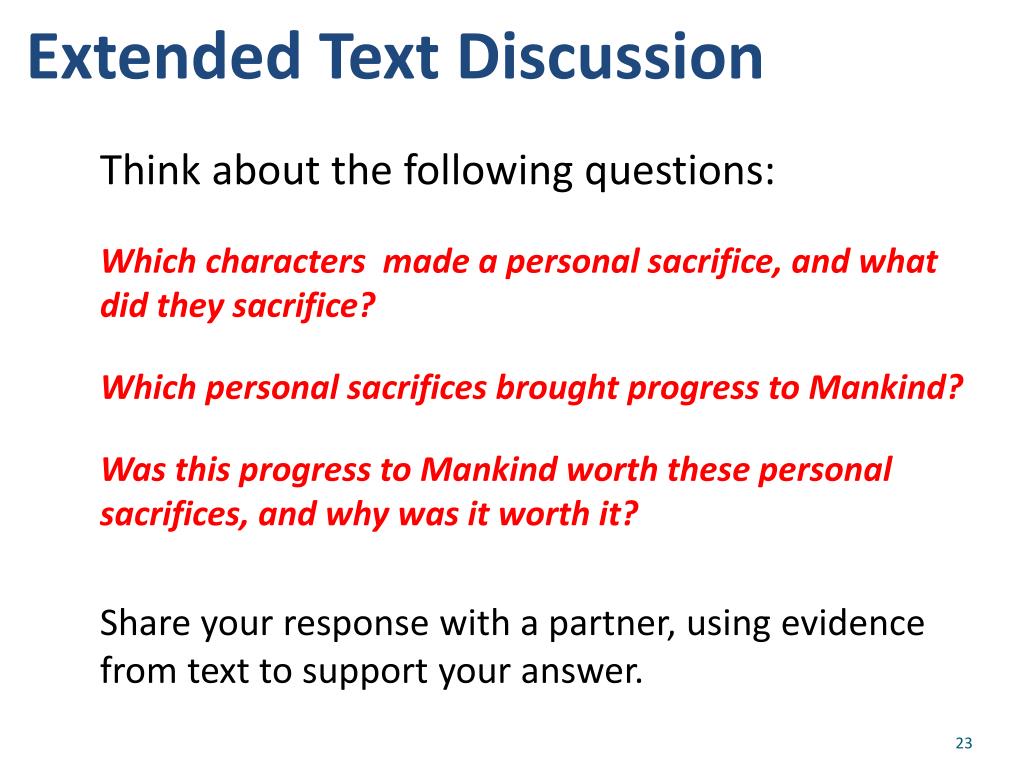 Extended Text Discussion

Think about the following questions:

Which characters  made a personal sacrifice, and what did they sacrifice?

Which personal sacrifices brought progress to Mankind?

Was this progress to Mankind worth these personal sacrifices, and why was it worth it?

Share your response with a partner, using evidence from text to support your answer.

23